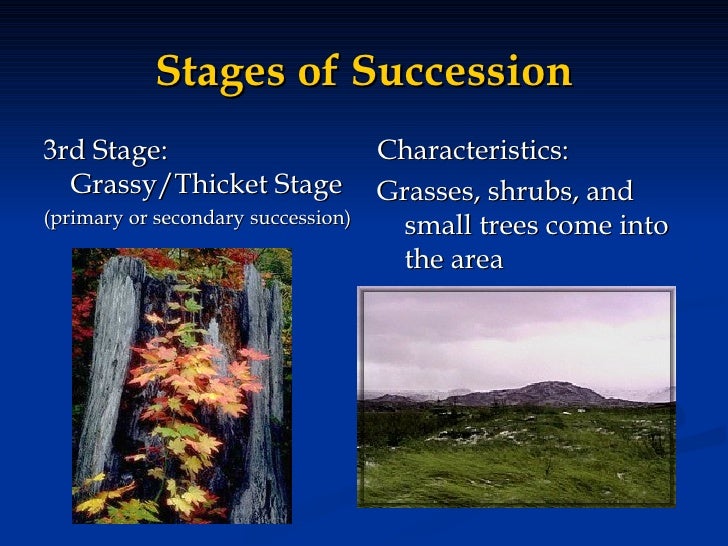 Stages of Succession

3rd Stage:
Grassy/Thicket Stage
(primary or secondary succession)

Characteristics:

Grasses, shrubs, and small trees come into the area